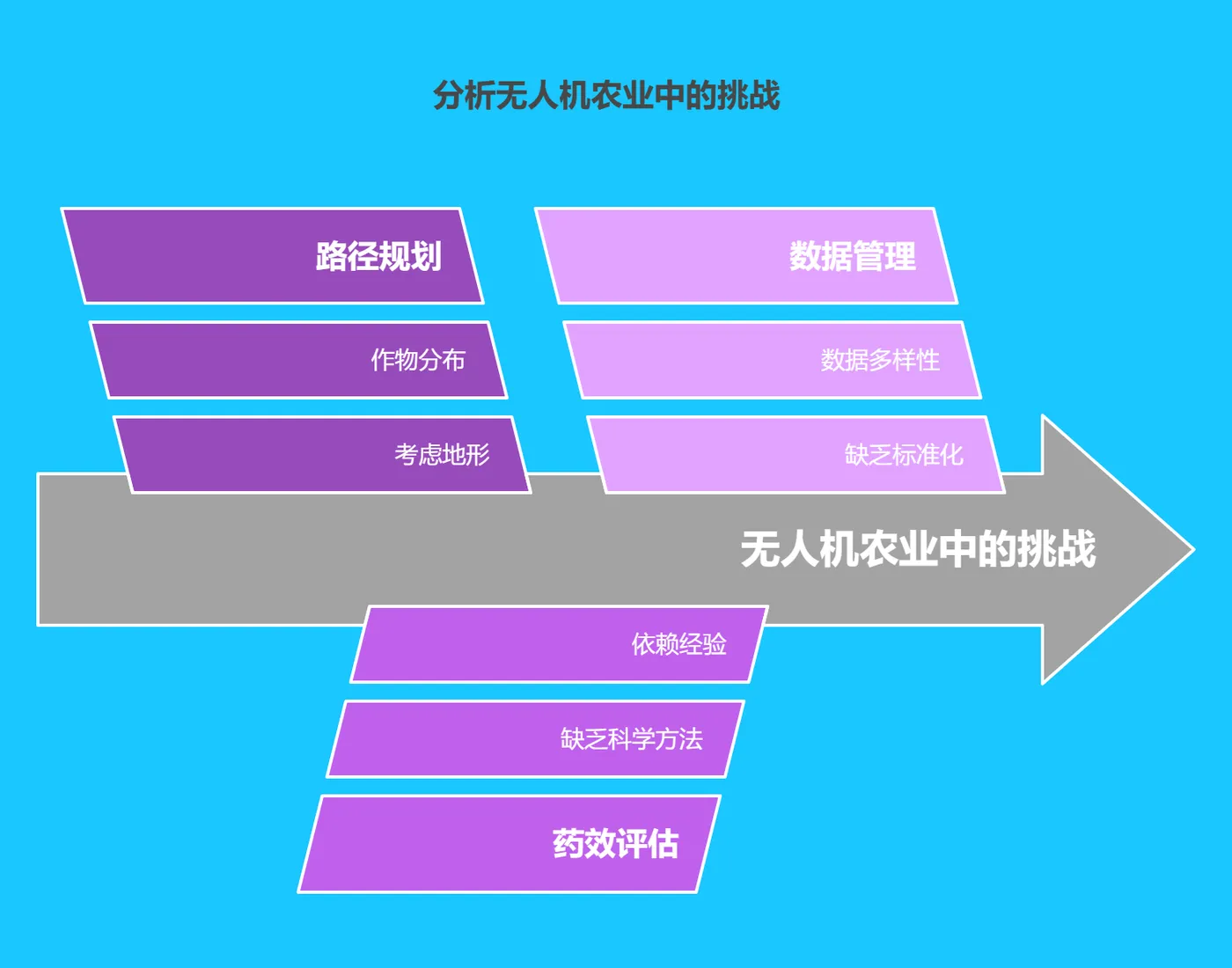 分析无人机农业中的挑战

路径规划

作物分布

考虑地形

数据管理

数据多样性

缺乏标准化

无人机农业中的挑战

依赖经验

缺乏科学方法

药效评估